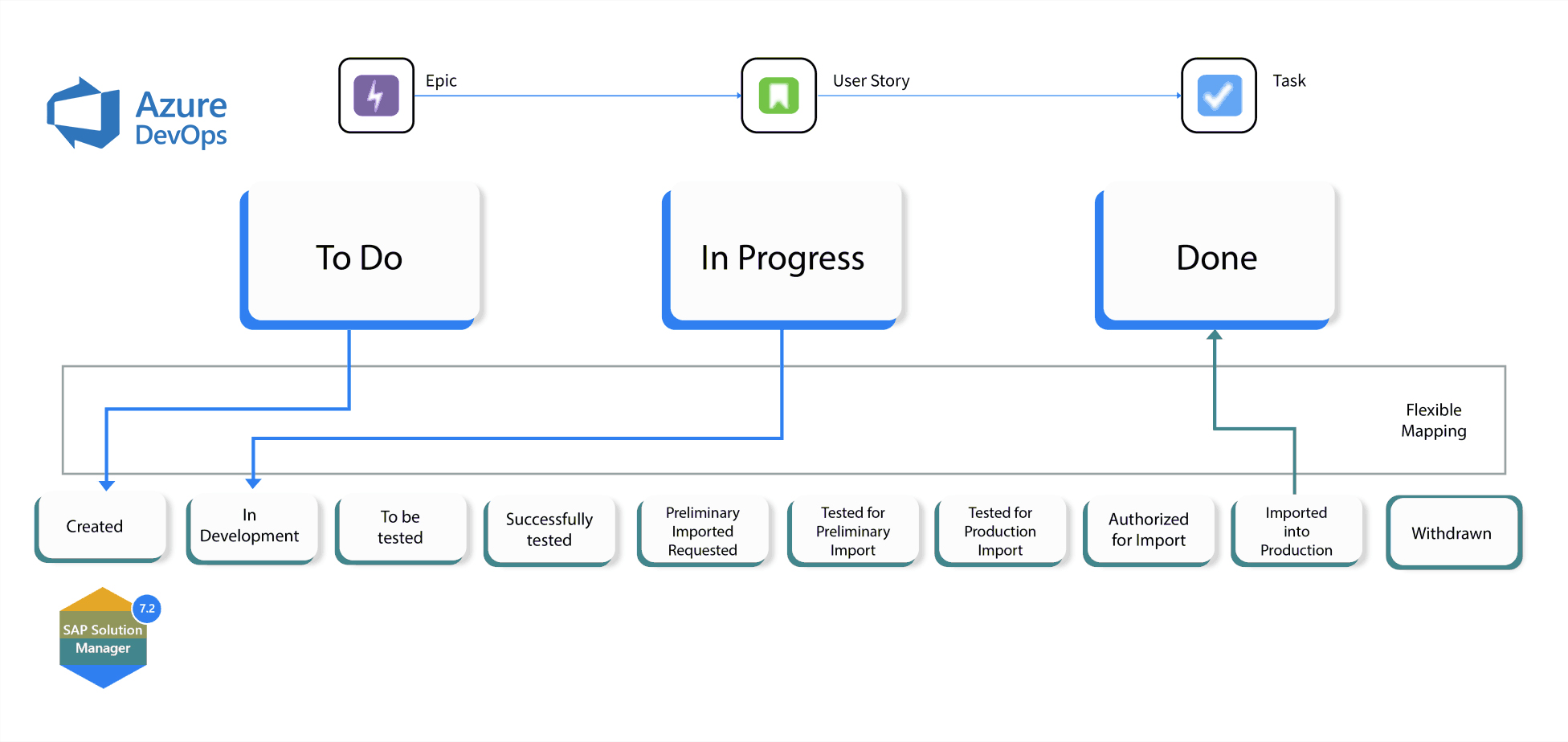 Azure DevOps

Epic

User Story

Task

To Do

In Progress

Done

Flexible Mapping

Created

In Development

To be tested

Successfully tested

Preliminary Imported Requested

Tested for Preliminary Import

Tested for Production Import

Authorized for Import

Imported into Production

Withdrawn

7.2

SAP Solution Manager